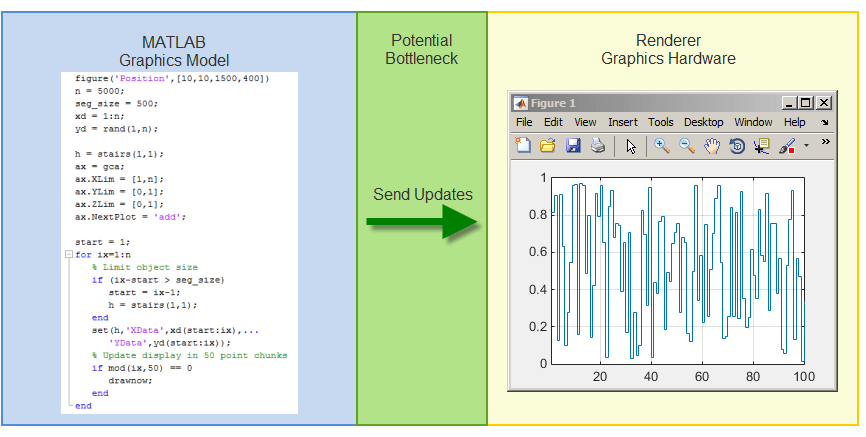 MATLAB
Graphics Model

figure('Position',[10,10,1500,400])
n = 5000;
seg_size = 500;
xd = 1:n;
yd = rand(1,n);

h = stairs(1,1);
ax = gca;
ax.XLim = [1,n];
ax.YLim = [0,1];
ax.ZLim = [0,1];
ax.NextPlot = 'add';

start = 1;
for ix=1:n
% Limit object size
if (ix-start > seg_size)
start = ix-1;
h = stairs(1,1);
end
set(h,'XData',xd(start:ix),...
'YData',yd(start:ix));
% Update display in 50 point chunks
if mod(ix,50) == 0
drawnow;
end
end

Potential
Bottleneck

Send Updates

Renderer
Graphics Hardware

Figure 1

File Edit View Insert Tools Desktop Window Help

1
0.8
0.6
0.4
0.2
0
20 40 60 80 100